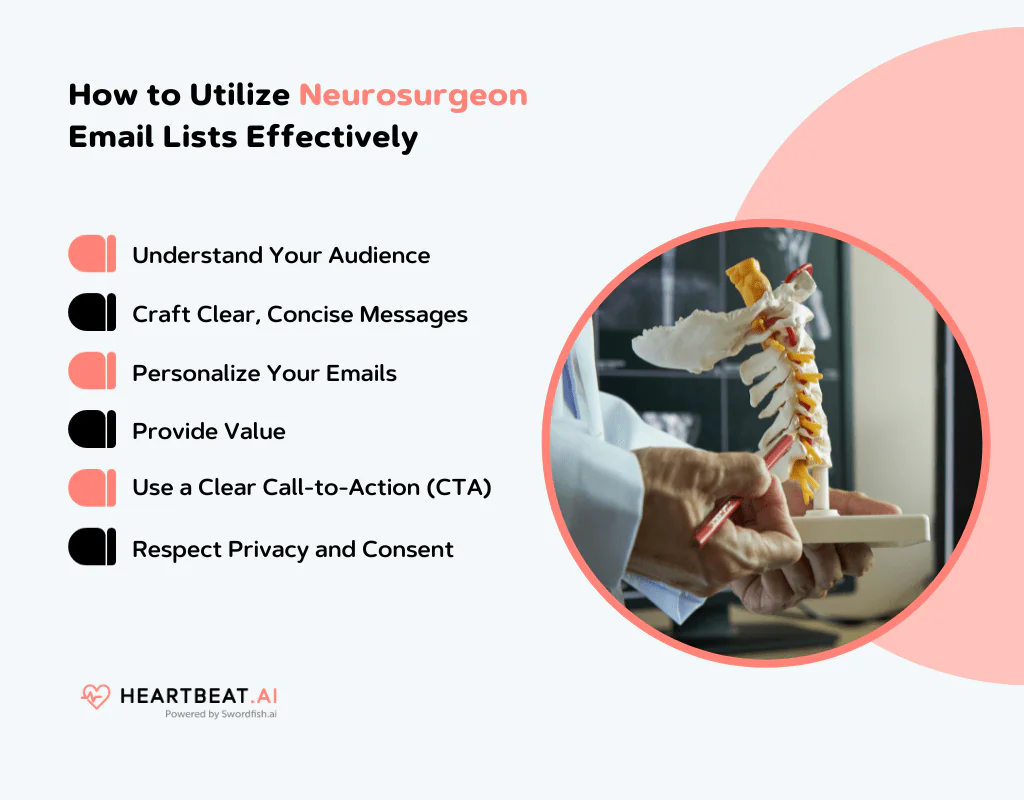 How to Utilize Neurosurgeon Email Lists Effectively

Understand Your Audience

Craft Clear, Concise Messages

Personalize Your Emails

Provide Value

Use a Clear Call-to-Action (CTA)

Respect Privacy and Consent

HEARTBEAT.AI
Powered by Swordfish.ai